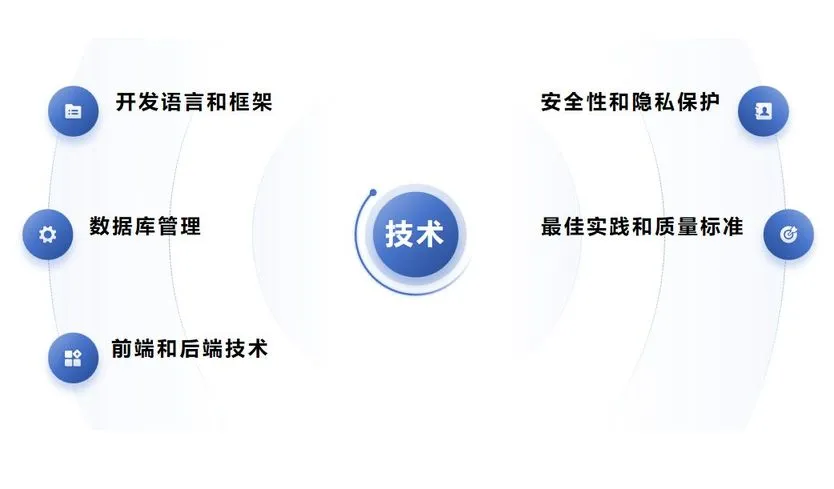 开发语言和框架

数据库管理

前端和后端技术

技术

安全性和隐私保护

最佳实践和质量标准